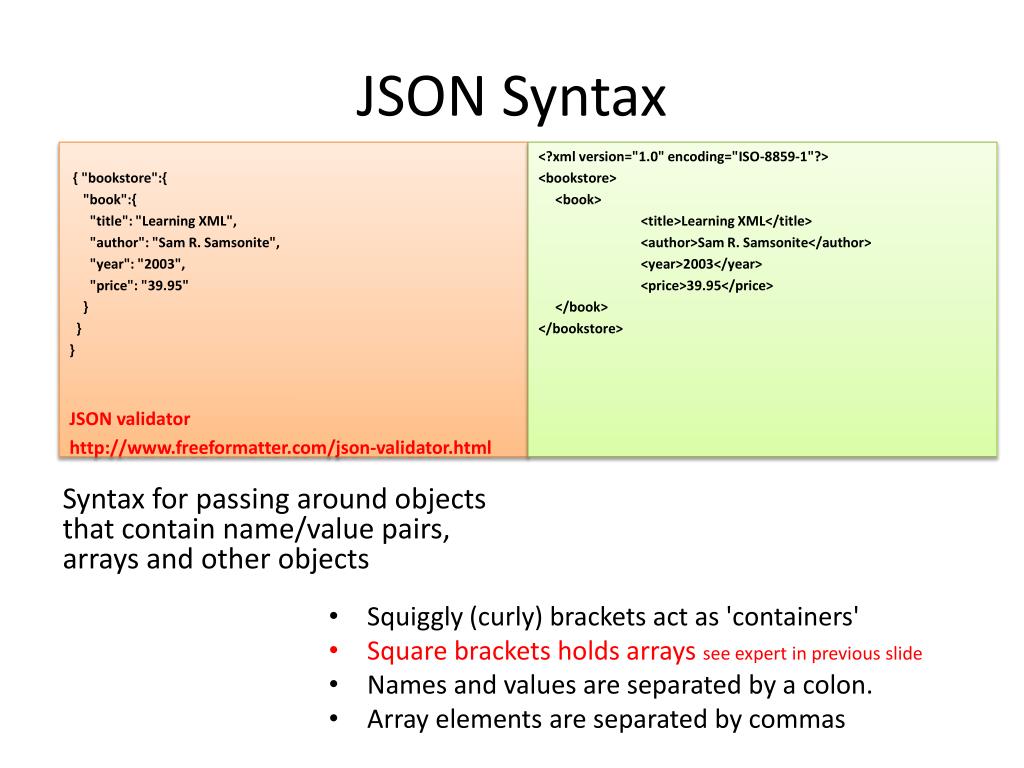 JSON Syntax

{ "bookstore":{
"book":{
"title": "Learning XML",
"author": "Sam R. Samsonite",
"year": "2003",
"price": "39.95"
}
}
}

JSON validator
http://www.freeformatter.com/json-validator.html

<?xml version="1.0" encoding="ISO-8859-1"?>
<bookstore>
<book>
<title>Learning XML</title>
<author>Sam R. Samsonite</author>
<year>2003</year>
<price>39.95</price>
</book>
</bookstore>

Syntax for passing around objects that contain name/value pairs, arrays and other objects

• Squiggly (curly) brackets act as 'containers'
• Square brackets holds arrays see expert in previous slide
• Names and values are separated by a colon.
• Array elements are separated by commas